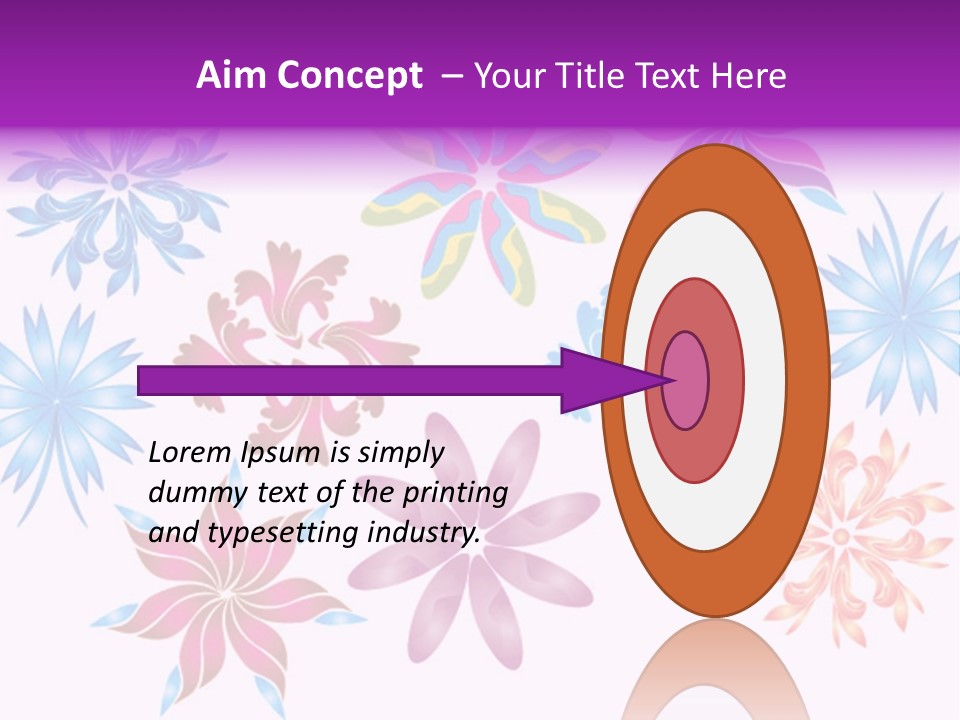 Aim Concept – Your Title Text Here

Lorem Ipsum is simply dummy text of the printing and typesetting industry.